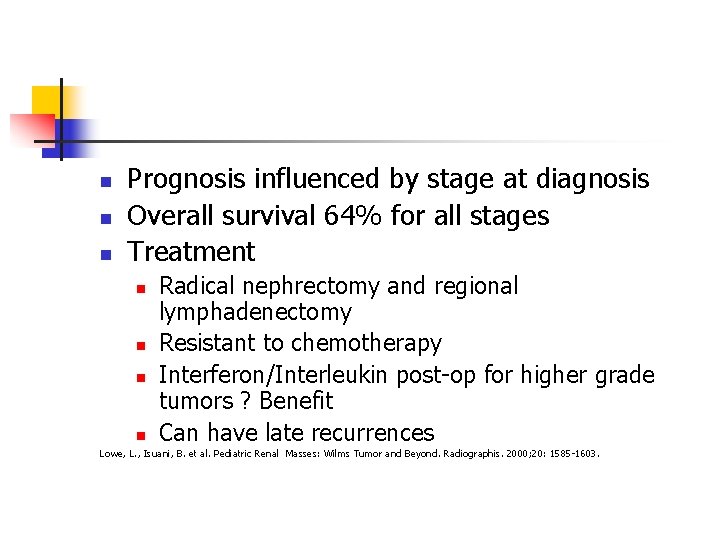 Prognosis influenced by stage at diagnosis
Overall survival 64% for all stages
Treatment
Radical nephrectomy and regional lymphadenectomy
Resistant to chemotherapy
Interferon/Interleukin post-op for higher grade tumors ? Benefit
Can have late recurrences

Lowe, L., Isuani, B. et al. Pediatric Renal Masses: Wilms Tumor and Beyond. Radiographis. 2000;20: 1585-1603.